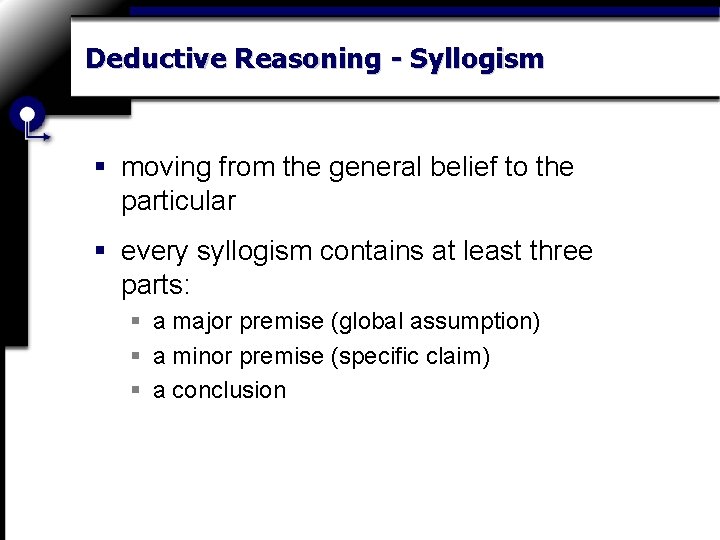 Deductive Reasoning - Syllogism

▪ moving from the general belief to the particular

▪ every syllogism contains at least three parts:
▪ a major premise (global assumption)
▪ a minor premise (specific claim)
▪ a conclusion